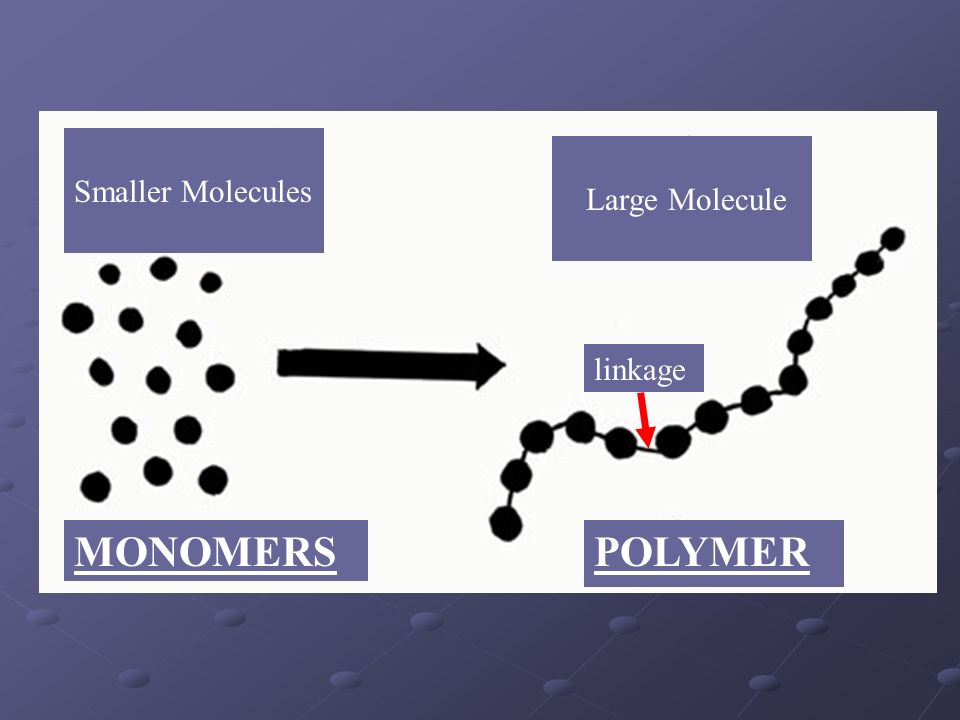 Smaller Molecules

Large Molecule

linkage

MONOMERS

POLYMER